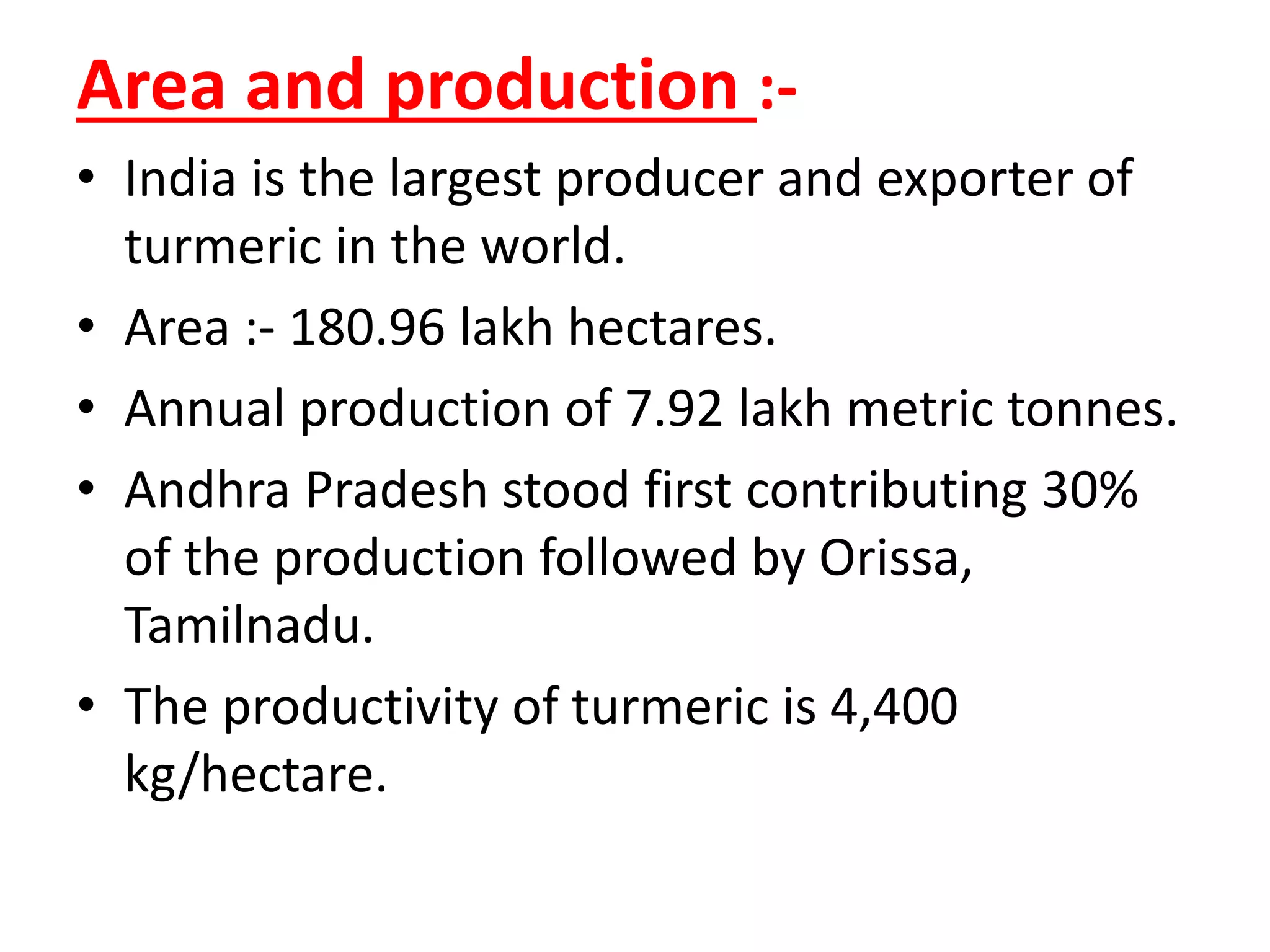 Area and production :-

• India is the largest producer and exporter of turmeric in the world.

• Area :- 180.96 lakh hectares.

• Annual production of 7.92 lakh metric tonnes.

• Andhra Pradesh stood first contributing 30% of the production followed by Orissa, Tamilnadu.

• The productivity of turmeric is 4,400 kg/hectare.